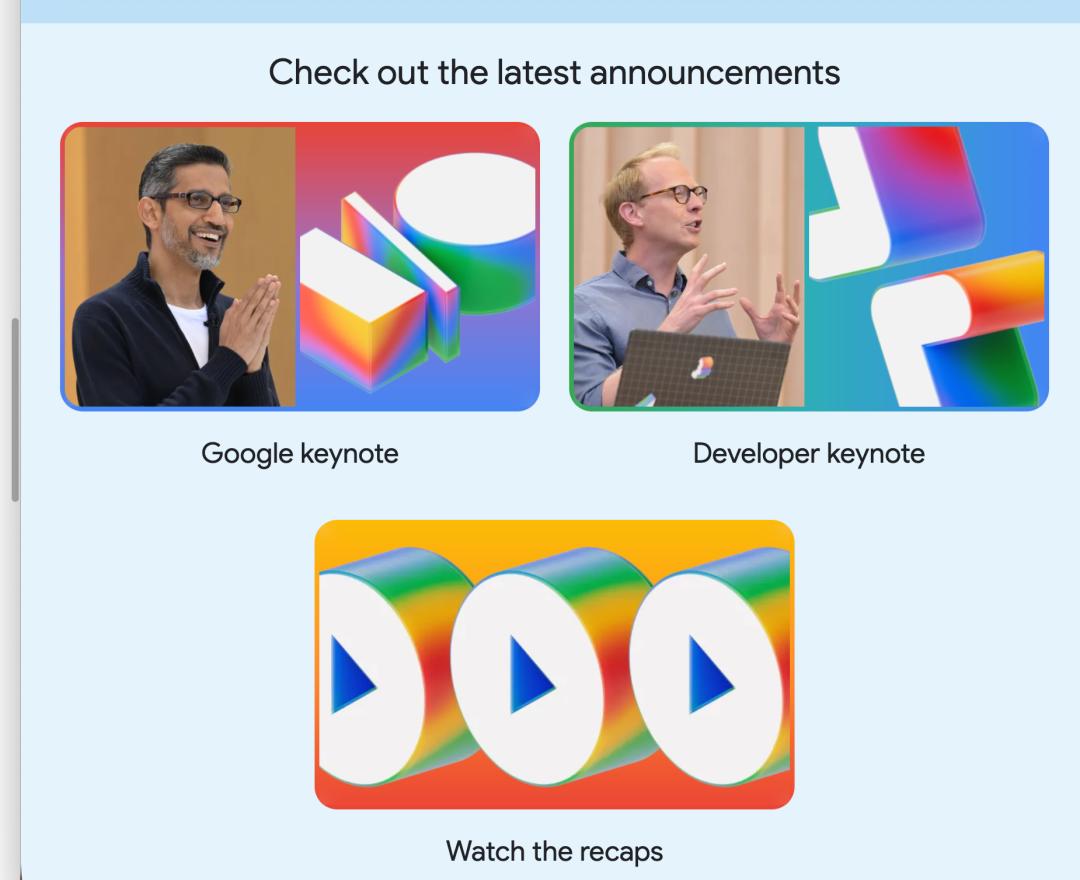 Check out the latest announcements

Google keynote

Developer keynote

Watch the recaps